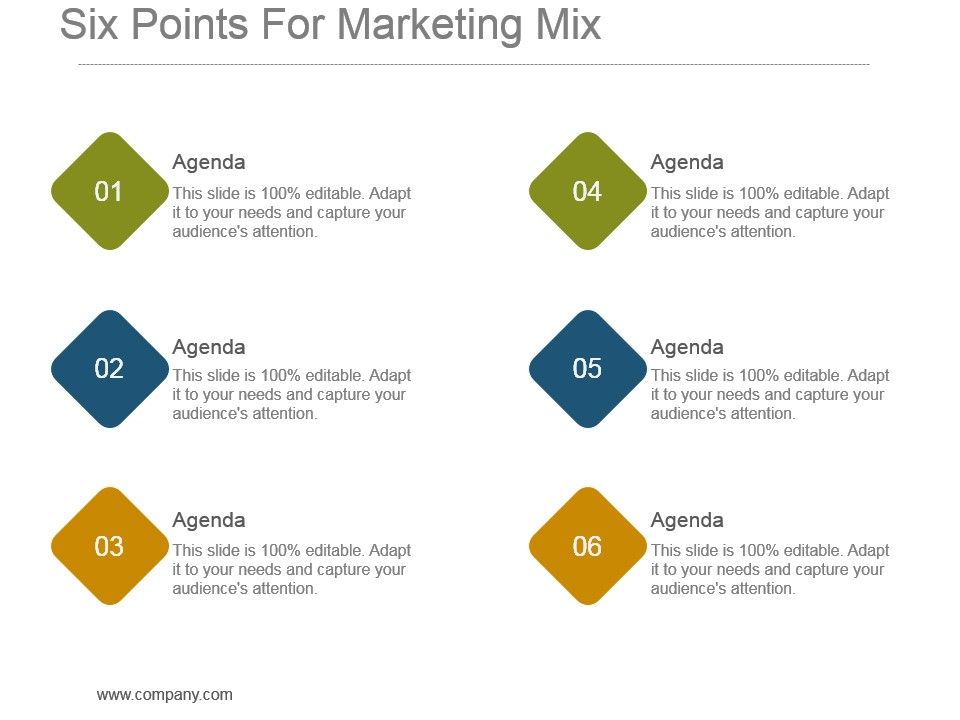 Six Points For Marketing Mix

01

Agenda

This slide is 100% editable. Adapt it to your needs and capture your audience's attention.

02

Agenda

This slide is 100% editable. Adapt it to your needs and capture your audience's attention.

03

Agenda

This slide is 100% editable. Adapt it to your needs and capture your audience's attention.

04

Agenda

This slide is 100% editable. Adapt it to your needs and capture your audience's attention.

05

Agenda

This slide is 100% editable. Adapt it to your needs and capture your audience's attention.

06

Agenda

This slide is 100% editable. Adapt it to your needs and capture your audience's attention.

www.company.com